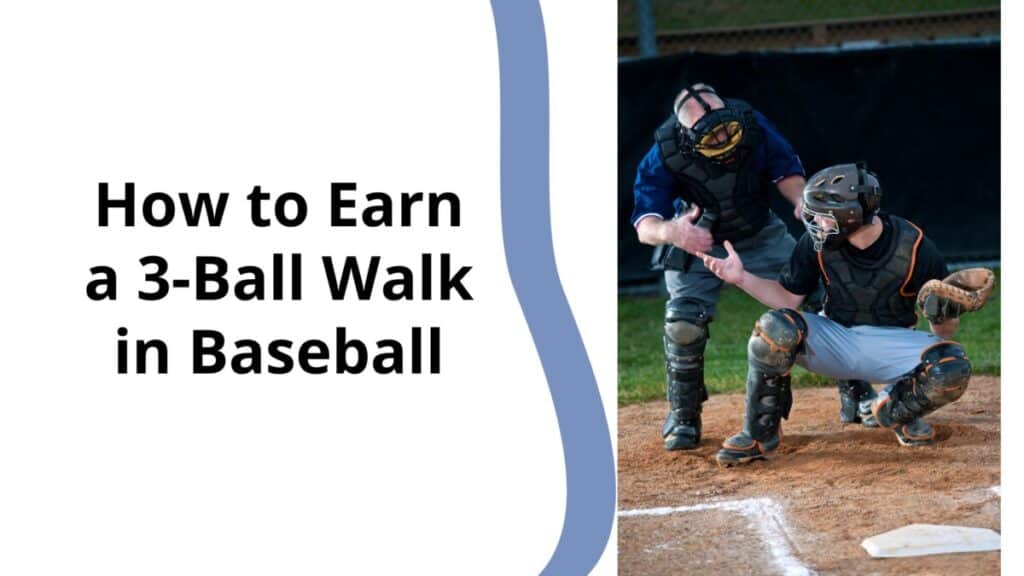 How to Earn a 3-Ball Walk in Baseball